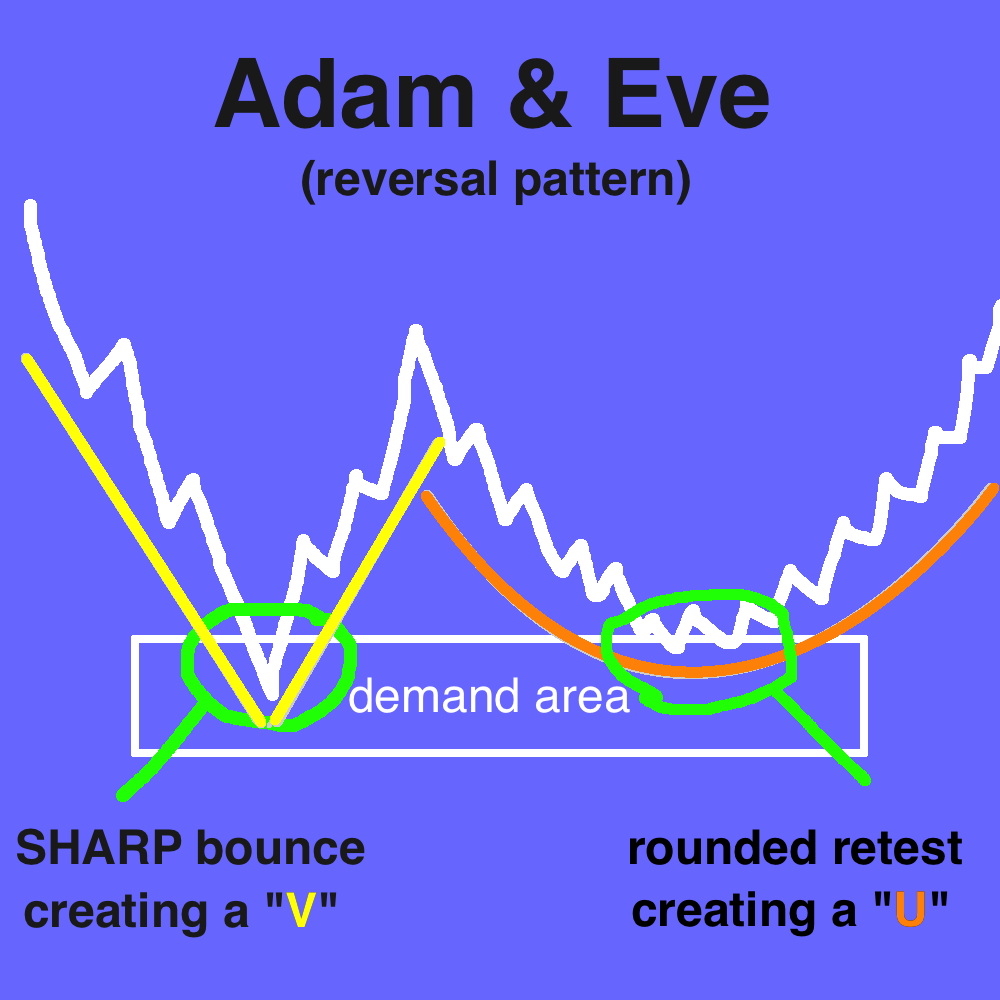 Adam & Eve
(reversal pattern)

demand area

SHARP bounce creating a "V"

rounded retest creating a "U"